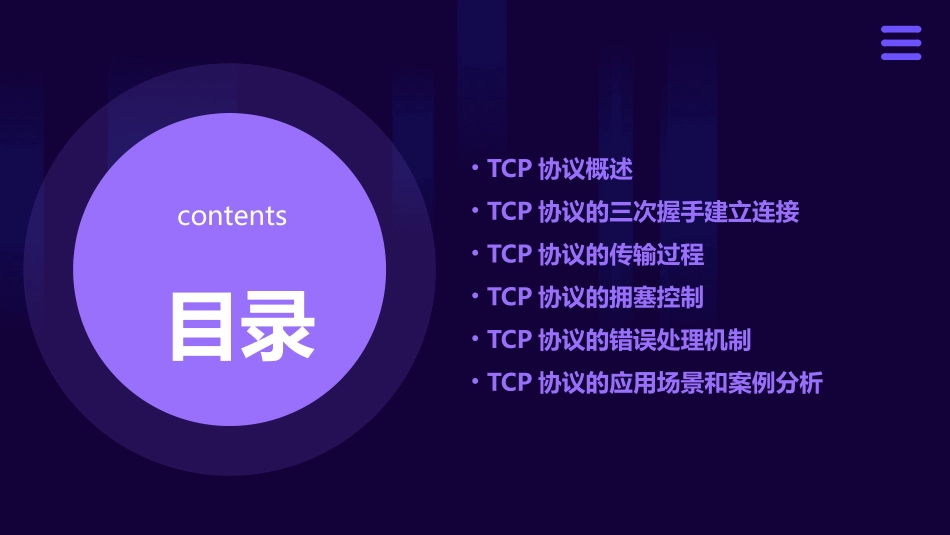 contents

目录

• TCP 协议概述
• TCP 协议的三次握手建立连接
• TCP 协议的传输过程
• TCP 协议的拥塞控制
• TCP 协议的错误处理机制
• TCP 协议的应用场景和案例分析